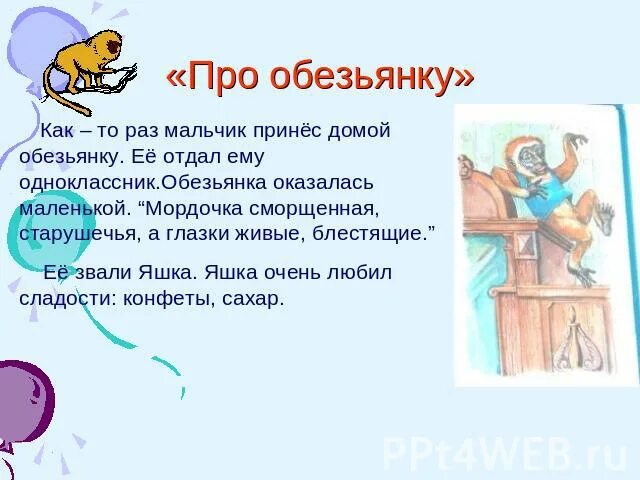 «Про обезьянку»

Как – то раз мальчик принёс домой обезьянку. Её отдал ему одноклассник.Обезьянка оказалась маленькой. “Мордочка сморщенная, старушечья, а глазки живые, блестящие.”

Её звали Яшка. Яшка очень любил сладости: конфеты, сахар.

PPt4WEB.ru